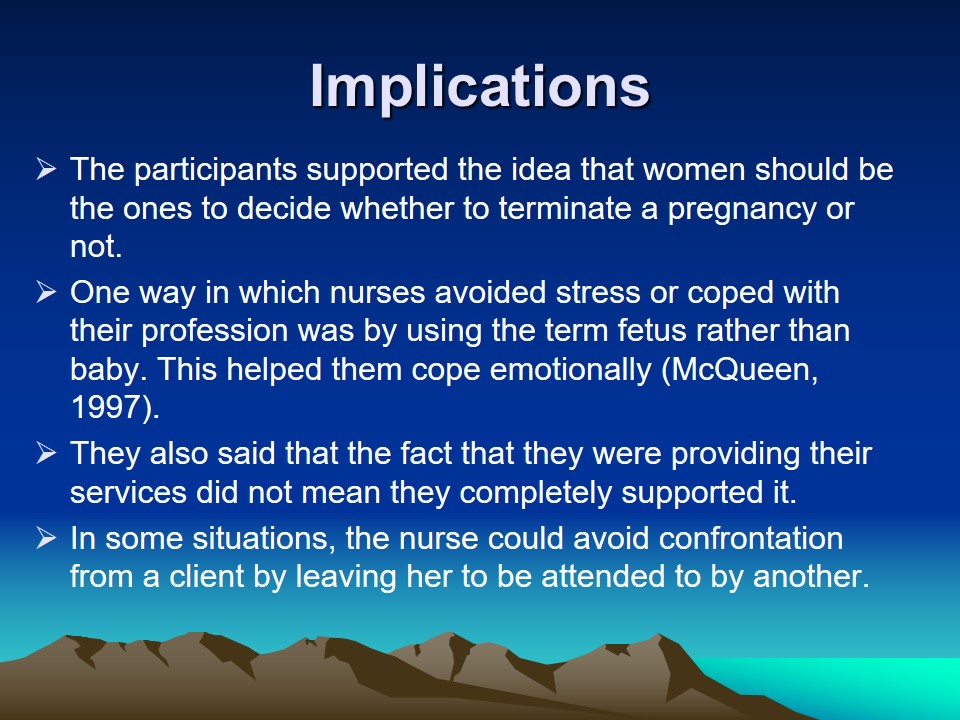 Implications

➢ The participants supported the idea that women should be the ones to decide whether to terminate a pregnancy or not.

➢ One way in which nurses avoided stress or coped with their profession was by using the term fetus rather than baby. This helped them cope emotionally (McQueen, 1997).

➢ They also said that the fact that they were providing their services did not mean they completely supported it.

➢ In some situations, the nurse could avoid confrontation from a client by leaving her to be attended to by another.